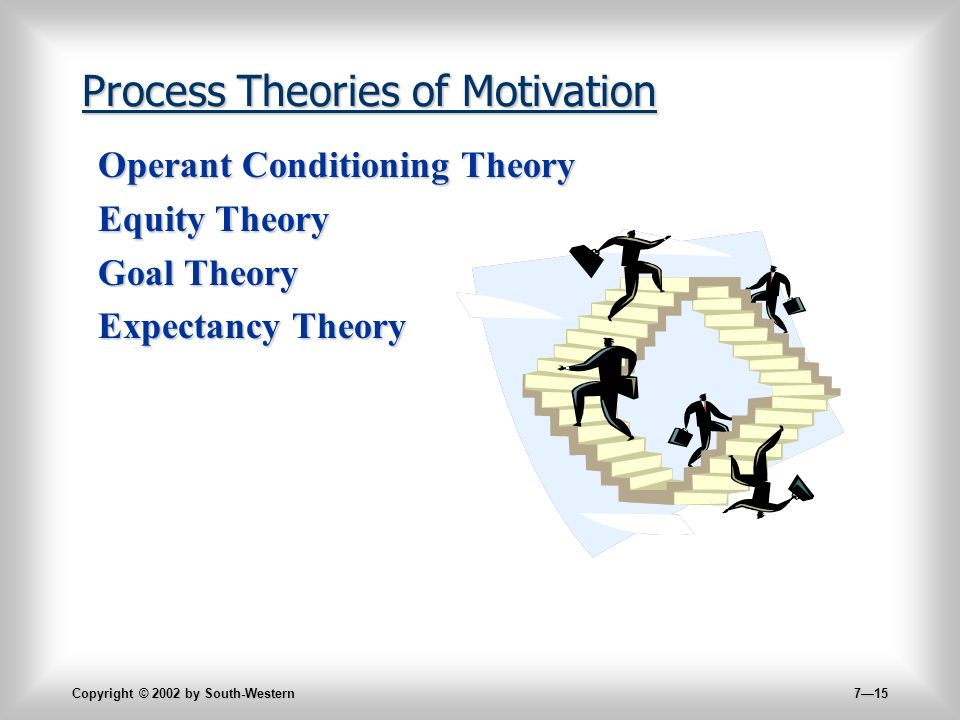 Process Theories of Motivation

Operant Conditioning Theory

Equity Theory

Goal Theory

Expectancy Theory

Copyright © 2002 by South-Western

7—15